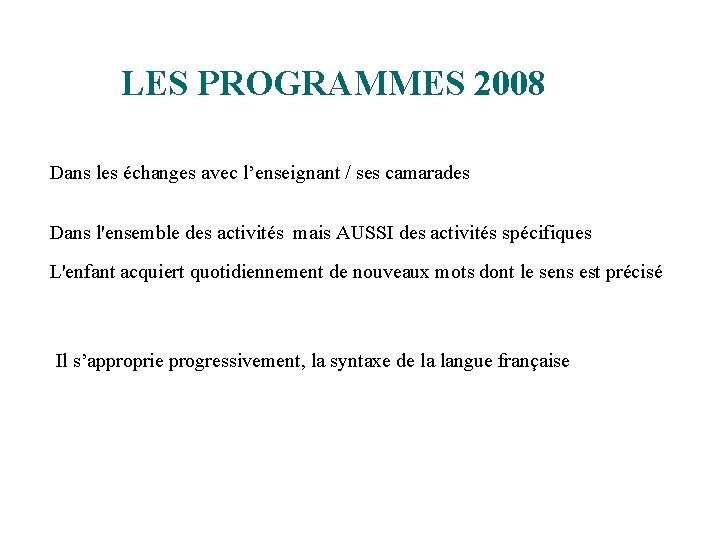 LES PROGRAMMES 2008

Dans les échanges avec l’enseignant / ses camarades

Dans l'ensemble des activités mais AUSSI des activités spécifiques

L'enfant acquiert quotidiennement de nouveaux mots dont le sens est précisé

Il s’approprie progressivement, la syntaxe de la langue française